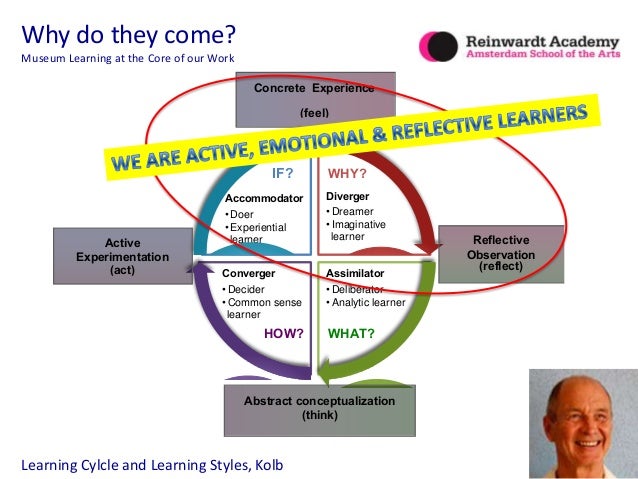 Why do they come?
Museum Learning at the Core of our Work

Reinwardt Academy
Amsterdam School of the Arts

Concrete Experience
(feel)

WE ARE ACTIVE, EMOTIONAL & REFLECTIVE LEARNERS

IF?
Accommodator
• Doer
• Experiential learner

WHY?
Diverger
• Dreamer
• Imaginative learner

Active Experimentation
(act)

Reflective Observation
(reflect)

Converger
• Decider
• Common sense learner
HOW?

Assimilator
• Deliberator
• Analytic learner
WHAT?

Abstract conceptualization
(think)

Learning Cylcle and Learning Styles, Kolb